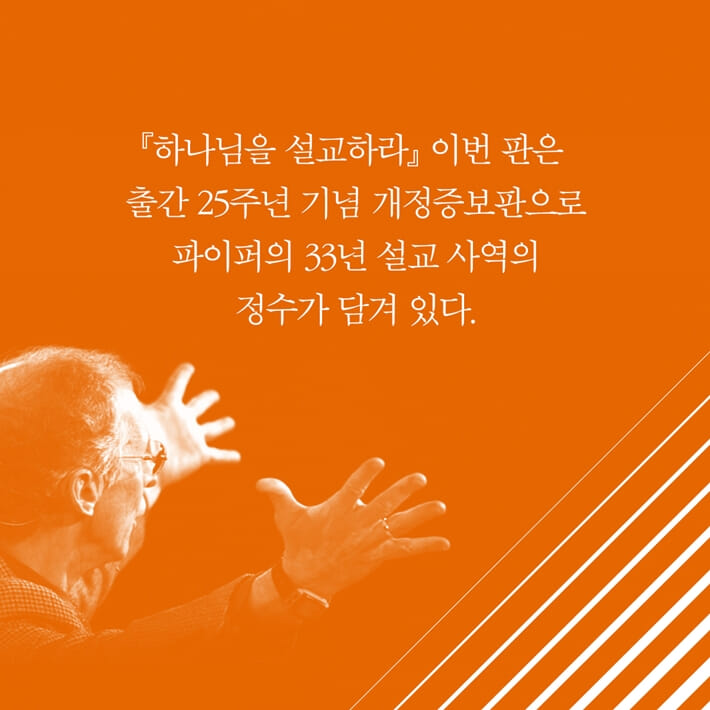 『하나님을 설교하라』 이번 판은 출간 25주년 기념 개정증보판으로 파이퍼의 33년 설교 사역의 정수가 담겨 있다.